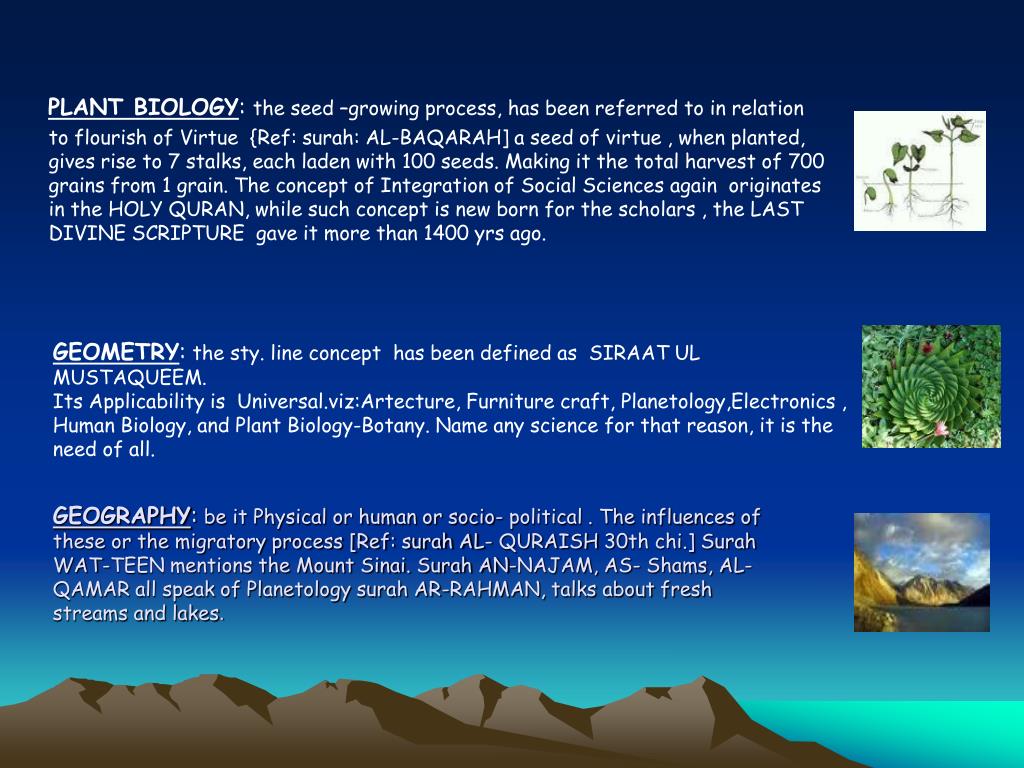 PLANT BIOLOGY: the seed –growing process, has been referred to in relation to flourish of Virtue {Ref: surah: AL-BAQARAH] a seed of virtue , when planted, gives rise to 7 stalks, each laden with 100 seeds. Making it the total harvest of 700 grains from 1 grain. The concept of Integration of Social Sciences again originates in the HOLY QURAN, while such concept is new born for the scholars , the LAST DIVINE SCRIPTURE gave it more than 1400 yrs ago.

GEOMETRY: the sty. line concept has been defined as SIRAAT UL MUSTAQUEEM.
Its Applicability is Universal.viz:Artecture, Furniture craft, Planetology,Electronics , Human Biology, and Plant Biology-Botany. Name any science for that reason, it is the need of all.

GEOGRAPHY: be it Physical or human or socio- political . The influences of these or the migratory process [Ref: surah AL- QURAISH 30th chi.] Surah WAT-TEEN mentions the Mount Sinai. Surah AN-NAJAM, AS- Shams, AL-QAMAR all speak of Planetology surah AR-RAHMAN, talks about fresh streams and lakes.